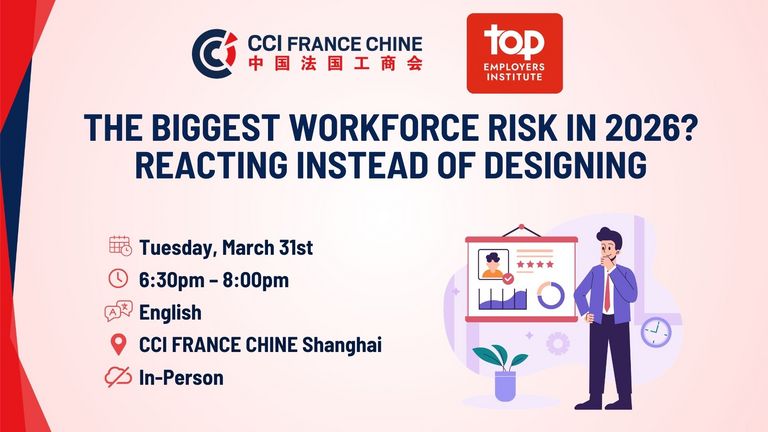 CCI FRANCE CHINE
中国法国工商会

top
EMPLOYERS INSTITUTE

THE BIGGEST WORKFORCE RISK IN 2026? REACTING INSTEAD OF DESIGNING

Tuesday, March 31st
6:30pm – 8:00pm
English
CCI FRANCE CHINE Shanghai
In-Person